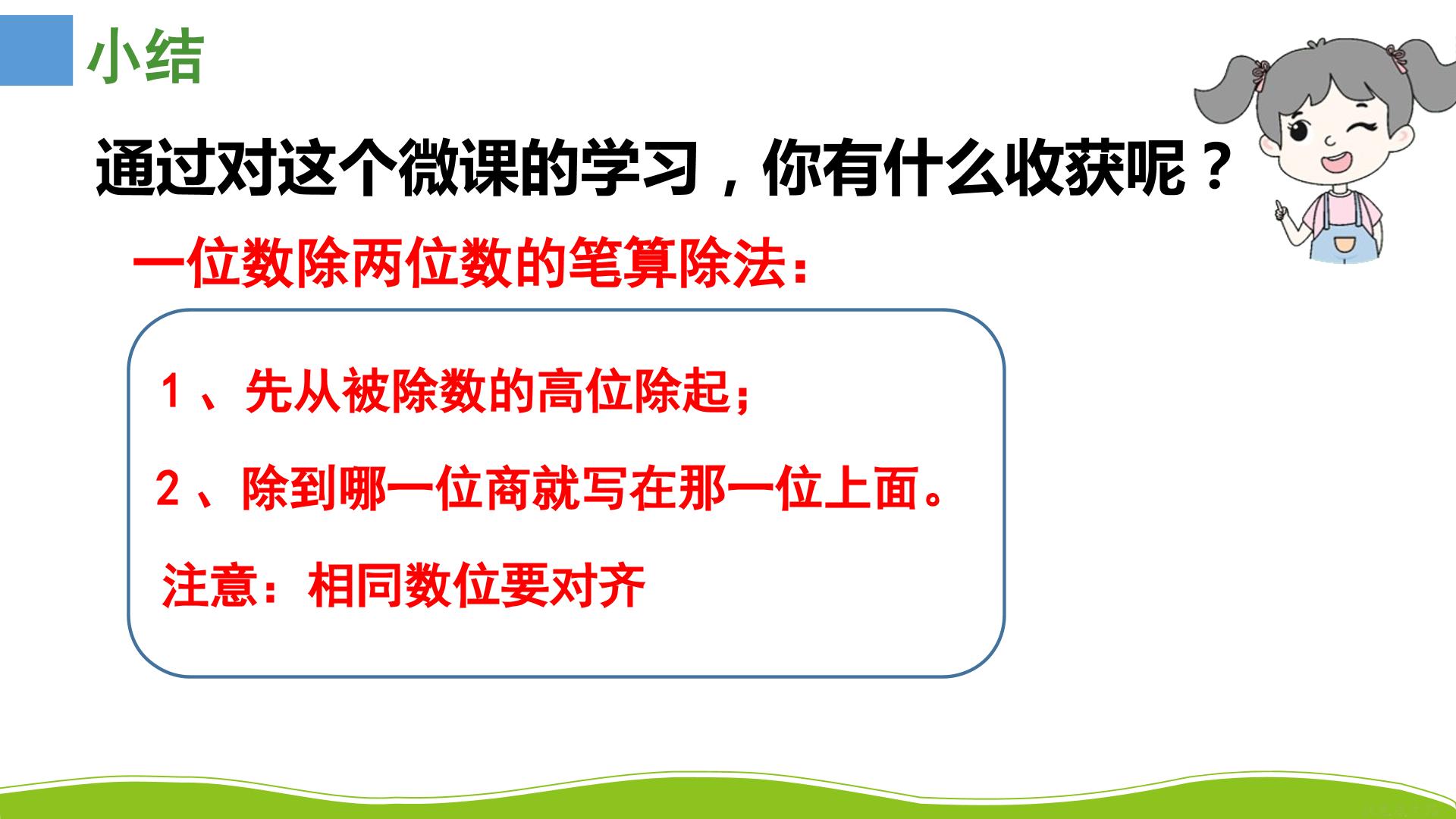 小结

通过对这个微课的学习，你有什么收获呢？

一位数除两位数的笔算除法：

1、先从被除数的高位除起；

2、除到哪一位商就写在那一位上面。

注意：相同数位要对齐